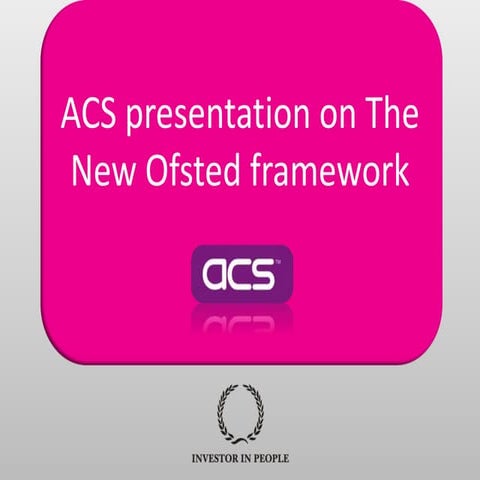 ACS presentation on The New Ofsted framework

acs™

INVESTOR IN PEOPLE